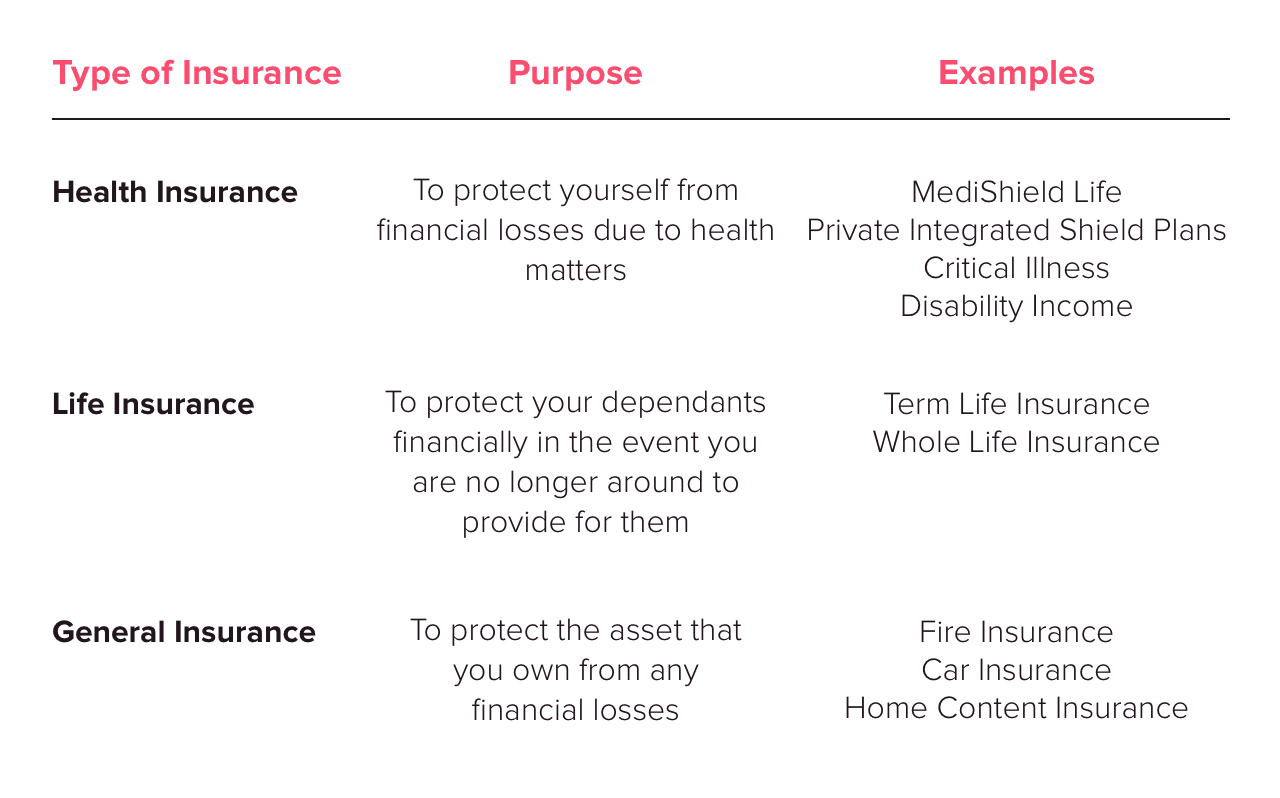 | Type of Insurance | Purpose | Examples |
|---|---|---|
| **Health Insurance** | To protect yourself from financial losses due to health matters | MediShield Life<br>Private Integrated Shield Plans<br>Critical Illness<br>Disability Income |
| **Life Insurance** | To protect your dependants financially in the event you are no longer around to provide for them | Term Life Insurance<br>Whole Life Insurance |
| **General Insurance** | To protect the asset that you own from any financial losses | Fire Insurance<br>Car Insurance<br>Home Content Insurance |